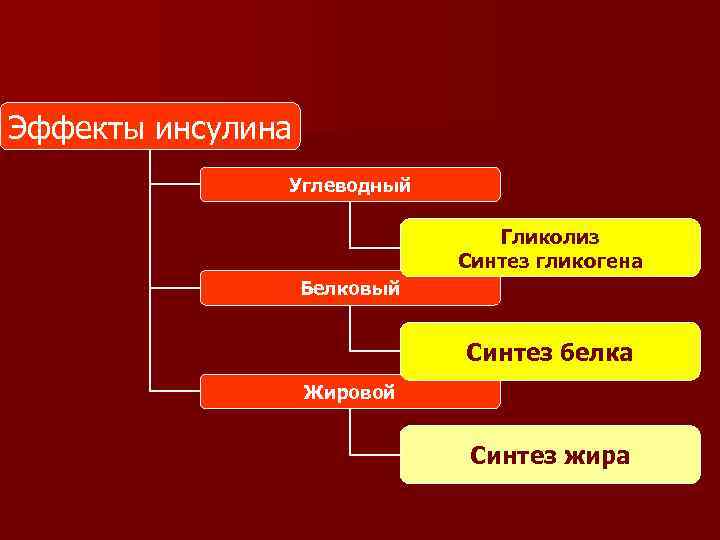 Эффекты инсулина

Углеводный

Гликолиз
Синтез гликогена

Белковый

Синтез белка

Жировой

Синтез жира